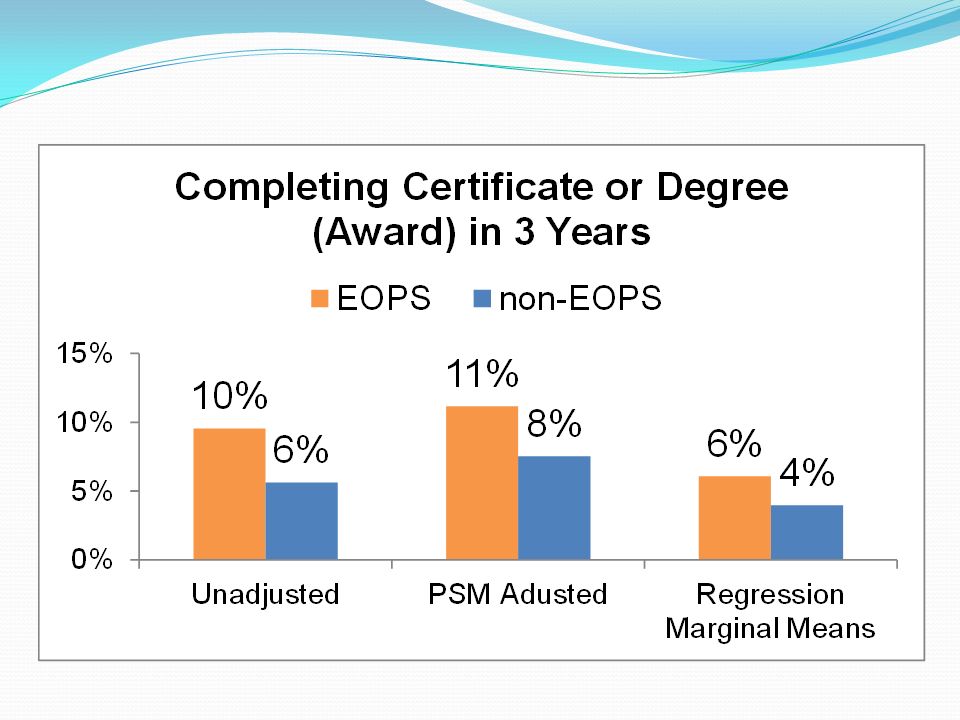 Completing Certificate or Degree (Award) in 3 Years

EOPS non-EOPS

15%
10%
5%
0%

10% 6%
11% 8%
6% 4%

Unadjusted
PSM Adusted
Regression Marginal Means